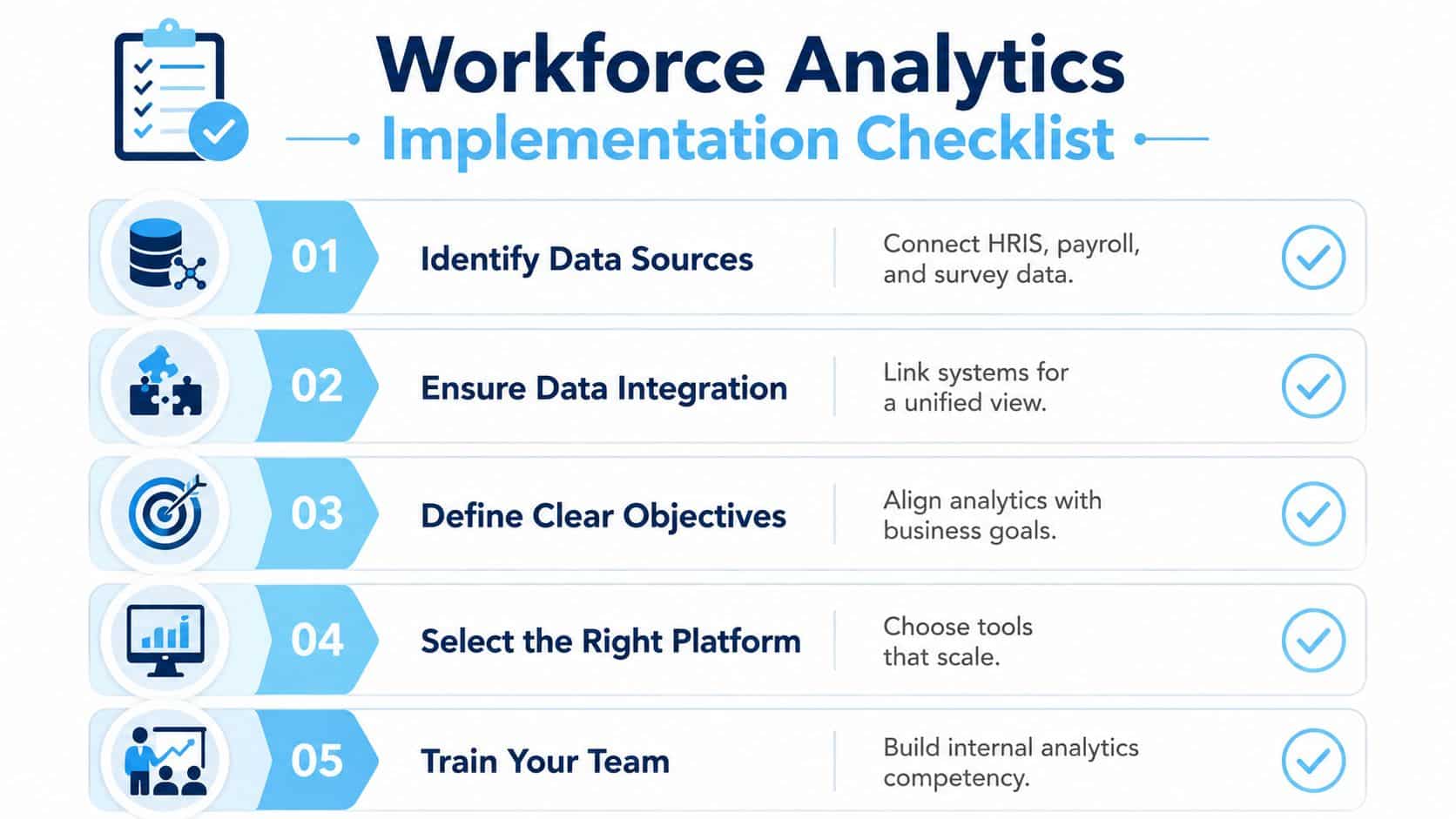 Workforce Analytics
Implementation Checklist

01 Identify Data Sources
Connect HRIS, payroll, and survey data.

02 Ensure Data Integration
Link systems for a unified view.

03 Define Clear Objectives
Align analytics with business goals.

04 Select the Right Platform
Choose tools that scale.

05 Train Your Team
Build internal analytics competency.